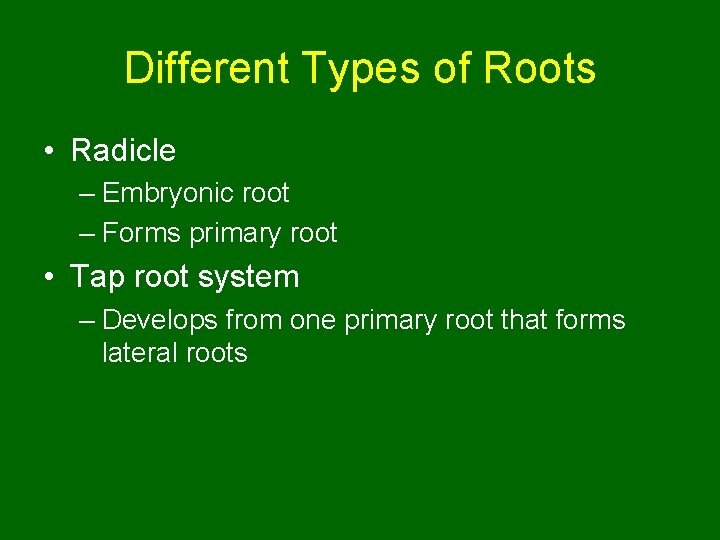 Different Types of Roots

• Radicle
– Embryonic root
– Forms primary root

• Tap root system
– Develops from one primary root that forms lateral roots